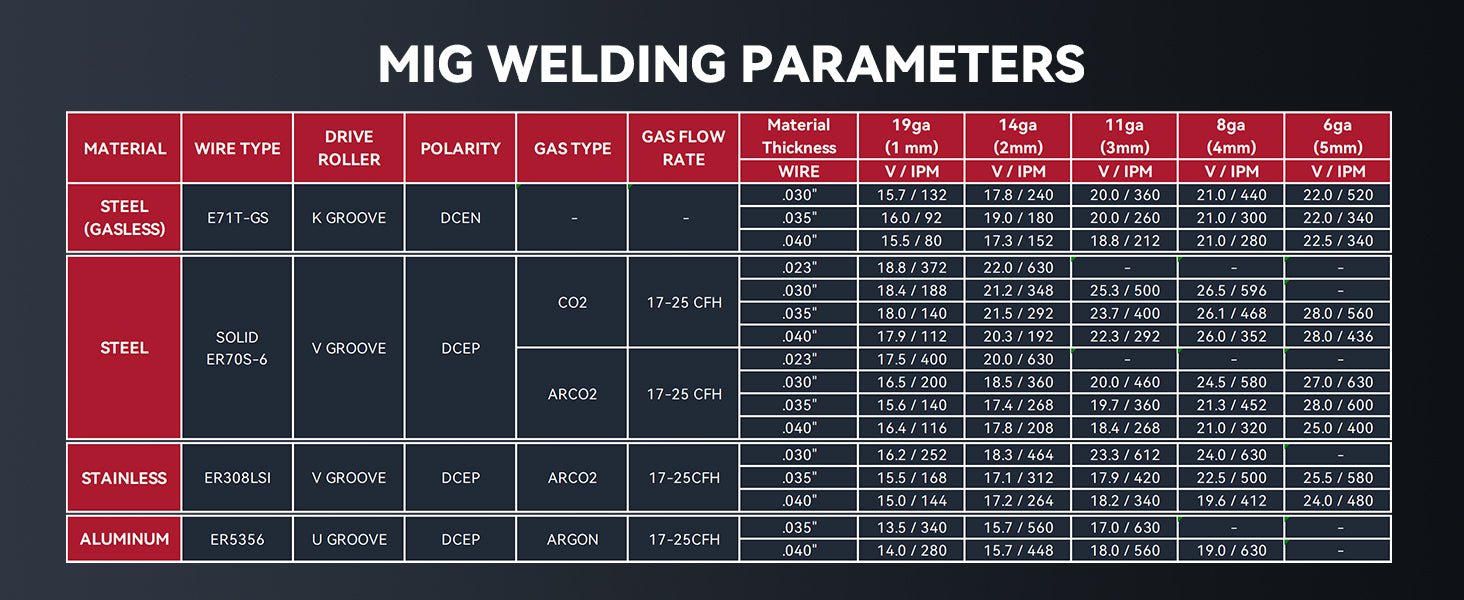 MIG WELDING PARAMETERS

| MATERIAL | WIRE TYPE | DRIVE ROLLER | POLARITY | GAS TYPE | GAS FLOW RATE | Material Thickness WIRE | 19ga (1 mm) V / IPM | 14ga (2mm) V / IPM | 11ga (3mm) V / IPM | 8ga (4mm) V / IPM | 6ga (5mm) V / IPM |
|---|---|---|---|---|---|---|---|---|---|---|---|
| STEEL (GASLESS) | E71T-GS | K GROOVE | DCEN | - | - | .030" | 15.7 / 132 | 17.8 / 240 | 20.0 / 360 | 21.0 / 440 | 22.0 / 520 |
| | | | | | | .035" | 16.0 / 92 | 19.0 / 180 | 20.0 / 260 | 21.0 / 300 | 22.0 / 340 |
| | | | | | | .040" | 15.5 / 80 | 17.3 / 152 | 18.8 / 212 | 21.0 / 280 | 22.5 / 340 |
| STEEL | SOLID ER70S-6 | V GROOVE | DCEP | CO2 | 17-25 CFH | .023" | 18.8 / 372 | 22.0 / 630 | - | - | - |
| | | | | | | .030" | 18.4 / 188 | 21.2 / 348 | 25.3 / 500 | 26.5 / 596 | - |
| | | | | | | .035" | 18.0 / 140 | 21.5 / 292 | 23.7 / 400 | 26.1 / 468 | 28.0 / 560 |
| | | | | | | .040" | 17.9 / 112 | 20.3 / 192 | 22.3 / 292 | 26.0 / 352 | 28.0 / 436 |
| | | | | ARCO2 | 17-25 CFH | .023" | 17.5 / 400 | 20.0 / 630 | - | - | - |
| | | | | | | .030" | 16.5 / 200 | 18.5 / 360 | 20.0 / 460 | 24.5 / 580 | 27.0 / 630 |
| | | | | | | .035" | 15.6 / 140 | 17.4 / 268 | 19.7 / 360 | 21.3 / 452 | 28.0 / 600 |
| | | | | | | .040" | 16.4 / 116 | 17.8 / 208 | 18.4 / 268 | 21.0 / 320 | 25.0 / 400 |
| STAINLESS | ER308LSI | V GROOVE | DCEP | ARCO2 | 17-25CFH | .030" | 16.2 / 252 | 18.3 / 464 | 23.3 / 612 | 24.0 / 630 | - |
| | | | | | | .035" | 15.5 / 168 | 17.1 / 312 | 17.9 / 420 | 22.5 / 500 | 25.5 / 580 |
| | | | | | | .040" | 15.0 / 144 | 17.2 / 264 | 18.2 / 340 | 19.6 / 412 | 24.0 / 480 |
| ALUMINUM | ER5356 | U GROOVE | DCEP | ARGON | 17-25CFH | .035" | 13.5 / 340 | 15.7 / 560 | 17.0 / 630 | - | - |
| | | | | | | .040" | 14.0 / 280 | 15.7 / 448 | 18.0 / 560 | 19.0 / 630 | - |